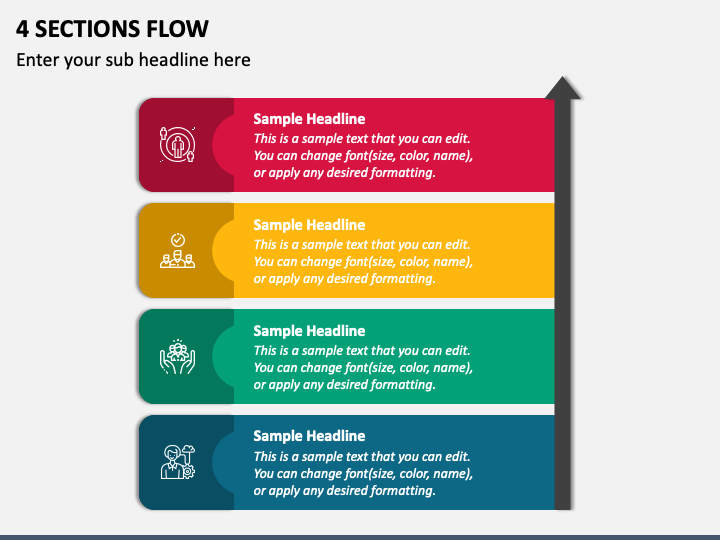 4 SECTIONS FLOW

Enter your sub headline here

Sample Headline
This is a sample text that you can edit. You can change font(size, color, name), or apply any desired formatting.

Sample Headline
This is a sample text that you can edit. You can change font(size, color, name), or apply any desired formatting.

Sample Headline
This is a sample text that you can edit. You can change font(size, color, name), or apply any desired formatting.

Sample Headline
This is a sample text that you can edit. You can change font(size, color, name), or apply any desired formatting.